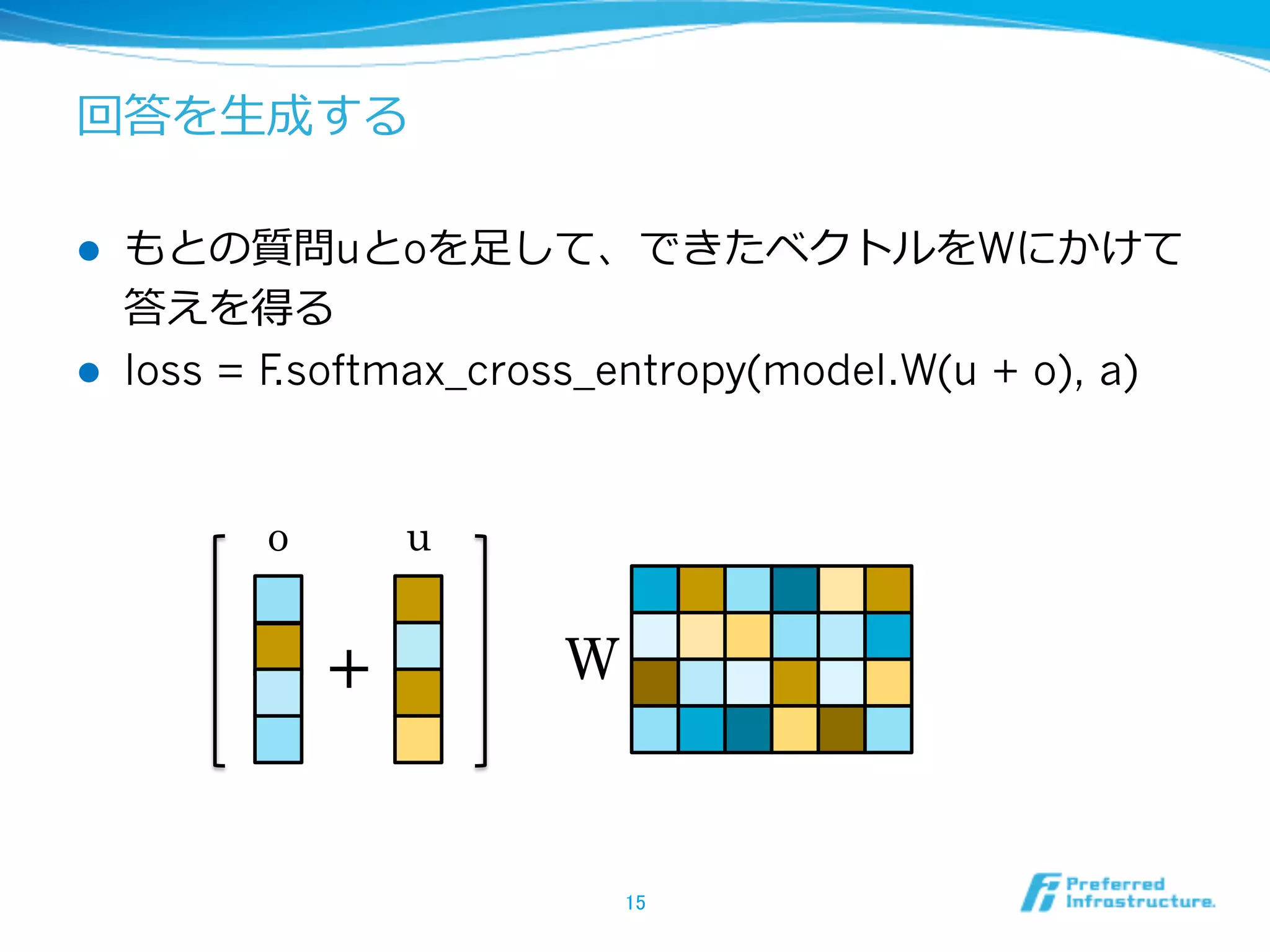 回答を生成する

● もとの質問uとoを足して、できたベクトルをWにかけて答えを得る

● loss = F.softmax_cross_entropy(model.W(u + o), a)

o u

+

W

15

Preferred Infrastructure.